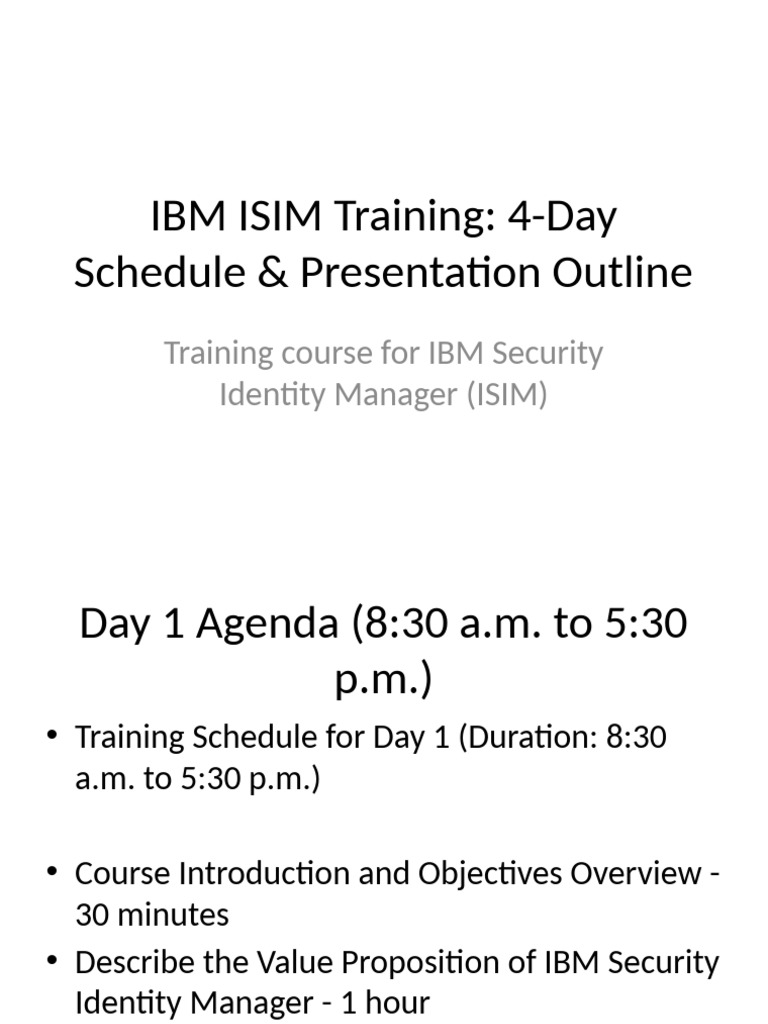 IBM ISIM Training: 4-Day Schedule & Presentation Outline

Training course for IBM Security Identity Manager (ISIM)

Day 1 Agenda (8:30 a.m. to 5:30 p.m.)

• Training Schedule for Day 1 (Duration: 8:30 a.m. to 5:30 p.m.)

• Course Introduction and Objectives Overview - 30 minutes
• Describe the Value Proposition of IBM Security Identity Manager - 1 hour